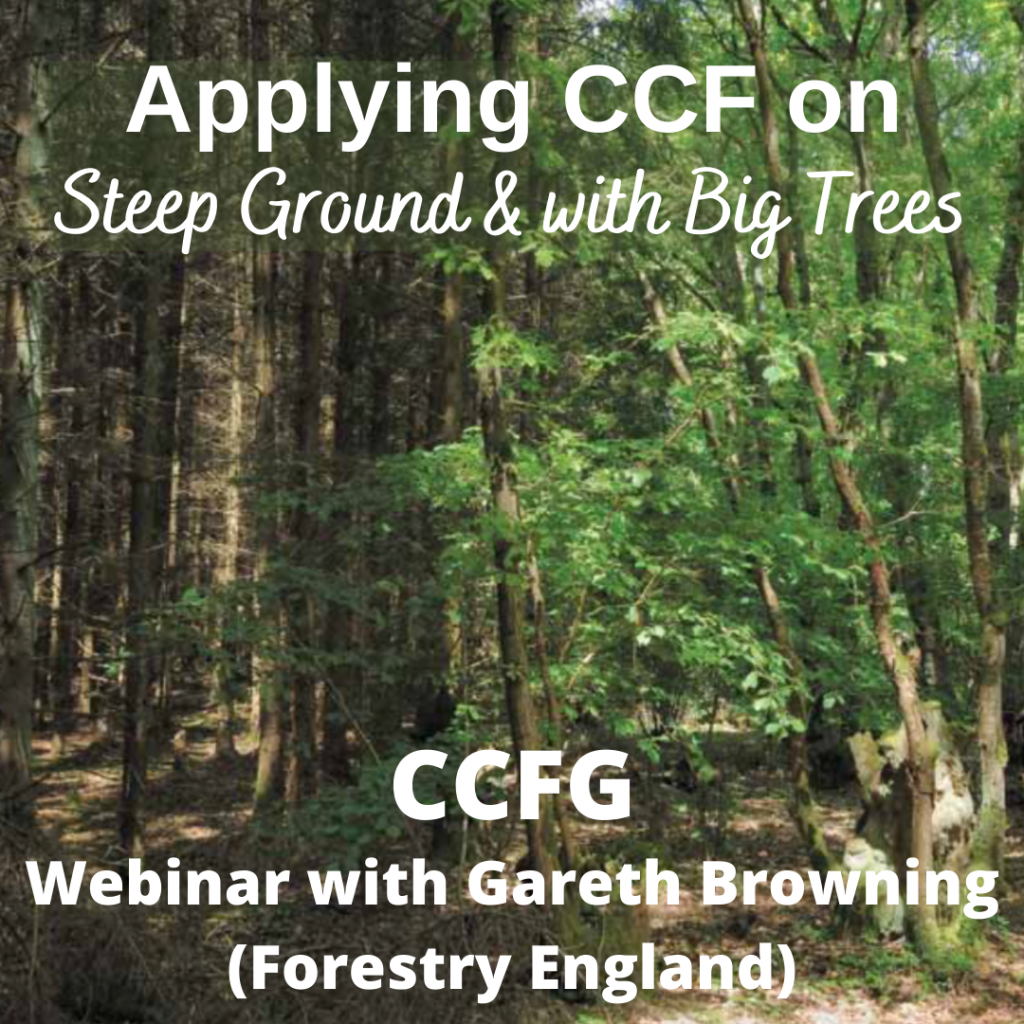 Applying CCF on
Steep Ground & with Big Trees

CCFG
Webinar with Gareth Browning
(Forestry England)